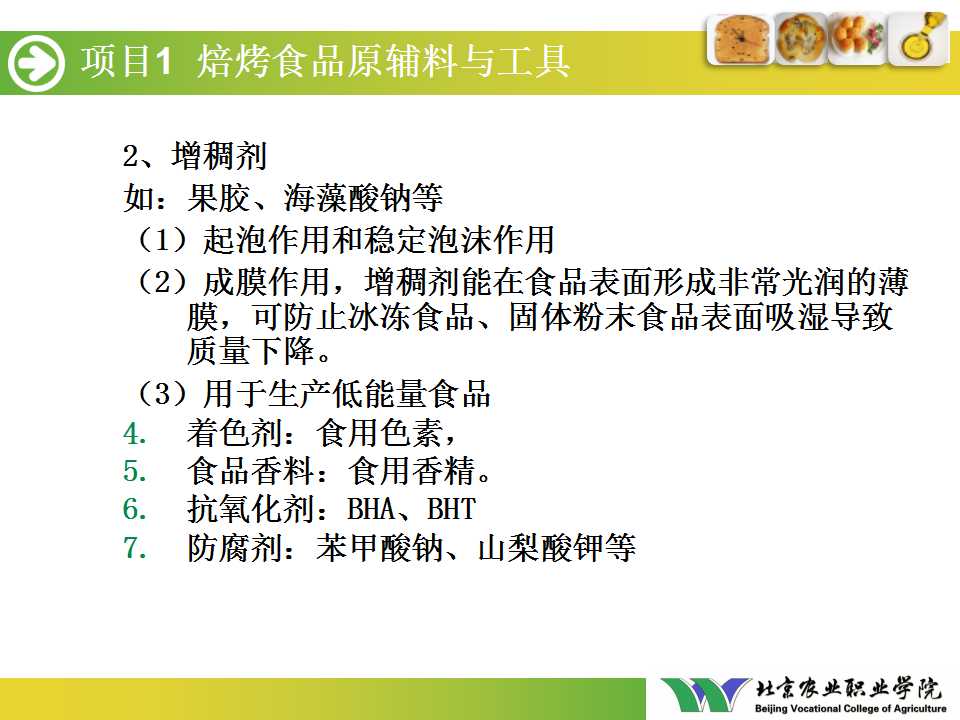 项目1 焙烤食品原辅料与工具

2、增稠剂
如：果胶、海藻酸钠等
（1）起泡作用和稳定泡沫作用
（2）成膜作用，增稠剂能在食品表面形成非常光润的薄膜，可防止冰冻食品、固体粉末食品表面吸湿导致质量下降。
（3）用于生产低能量食品
4. 着色剂：食用色素，
5. 食品香料：食用香精。
6. 抗氧化剂：BHA、BHT
7. 防腐剂：苯甲酸钠、山梨酸钾等

北京农业职业学院
Beijing Vocational College of Agriculture